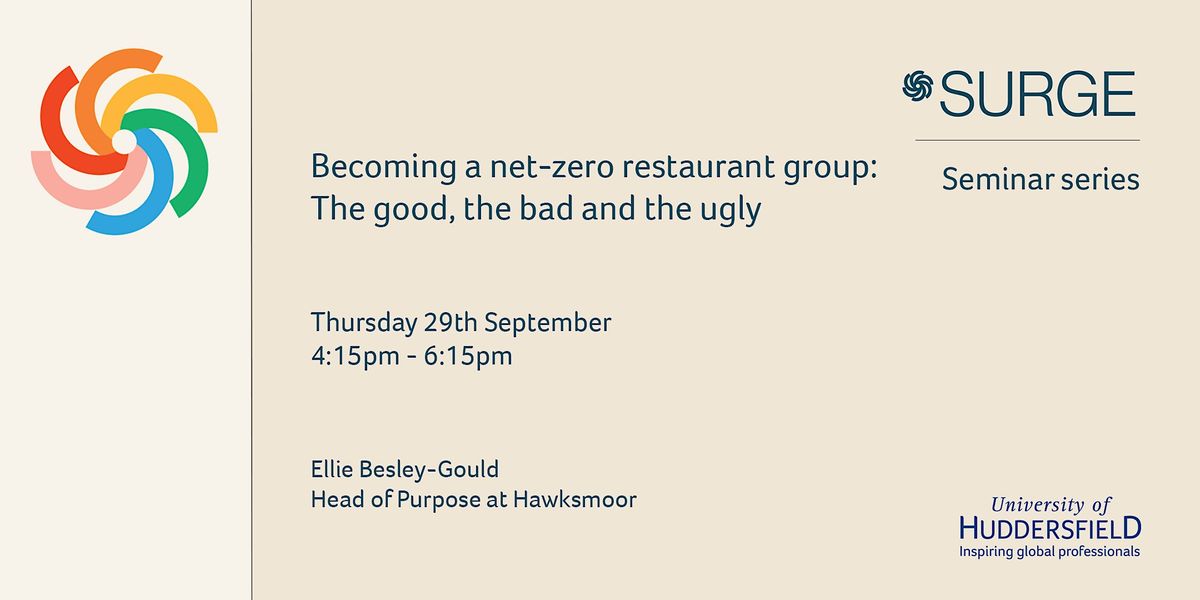 SURGE

Seminar series

Becoming a net-zero restaurant group: The good, the bad and the ugly

Thursday 29th September
4:15pm - 6:15pm

Ellie Besley-Gould
Head of Purpose at Hawksmoor

University of
HUDDERSFIELD
Inspiring global professionals